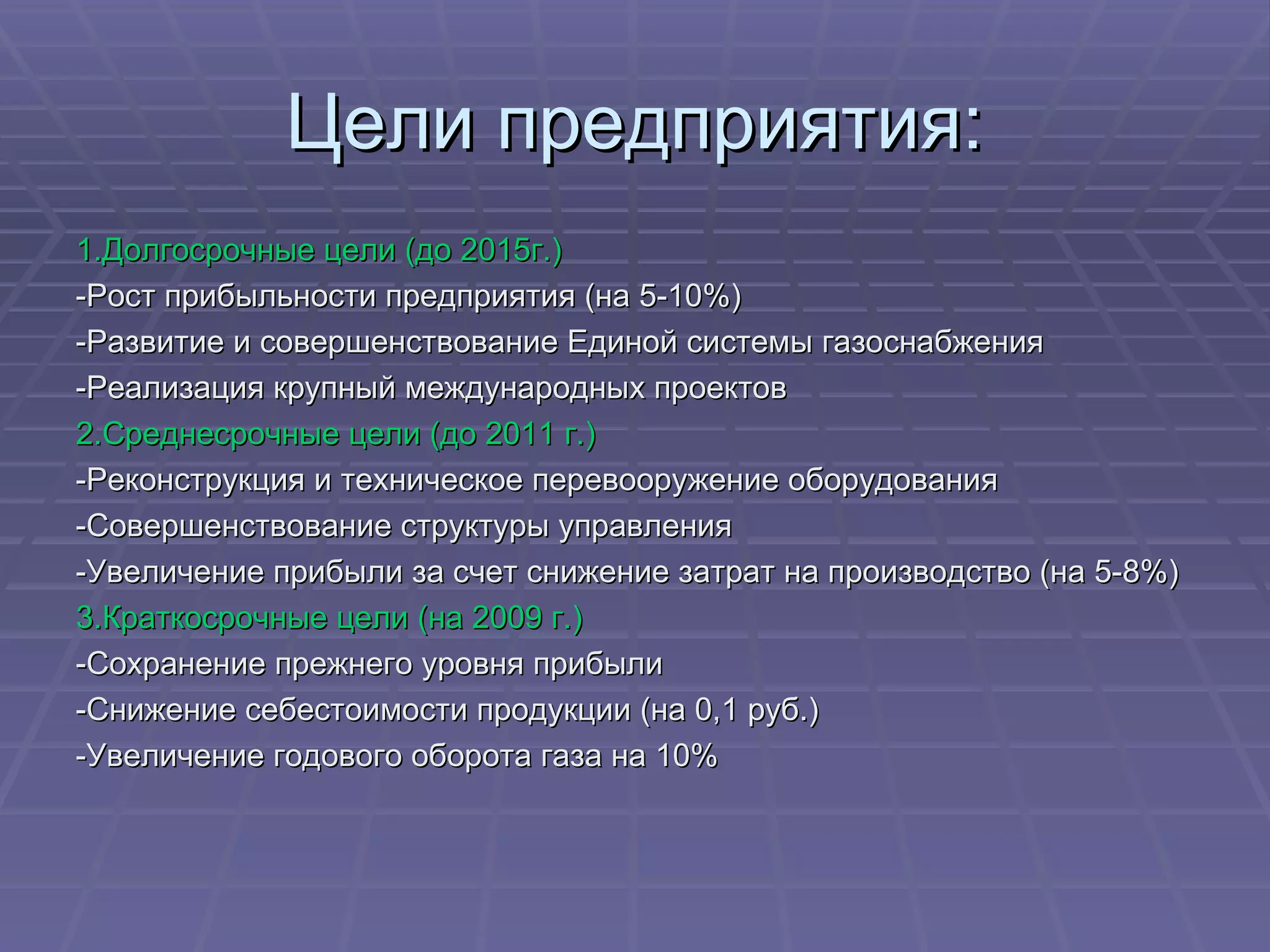 Цели предприятия:

1.Долгосрочные цели (до 2015г.)
-Рост прибыльности предприятия (на 5-10%)
-Развитие и совершенствование Единой системы газоснабжения
-Реализация крупный международных проектов
2.Среднесрочные цели (до 2011 г.)
-Реконструкция и техническое перевооружение оборудования
-Совершенствование структуры управления
-Увеличение прибыли за счет снижение затрат на производство (на 5-8%)
3.Краткосрочные цели (на 2009 г.)
-Сохранение прежнего уровня прибыли
-Снижение себестоимости продукции (на 0,1 руб.)
-Увеличение годового оборота газа на 10%